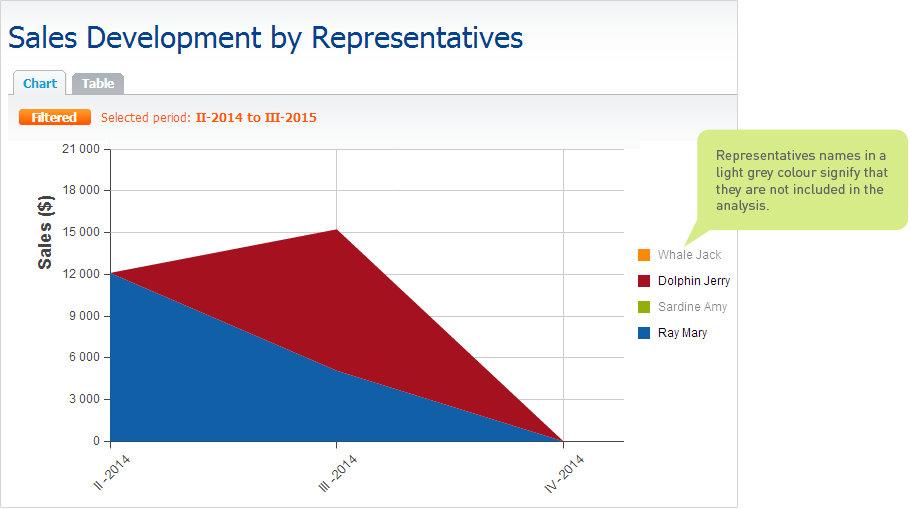 Sales Development by Representatives

Chart Table

Filtered Selected period: II-2014 to III-2015

Representatives names in a light grey colour signify that they are not included in the analysis.

Sales ($)

21 000
18 000
15 000
12 000
9 000
6 000
3 000
0

II -2014
III -2014
IV -2014

Whale Jack
Dolphin Jerry
Sardine Amy
Ray Mary